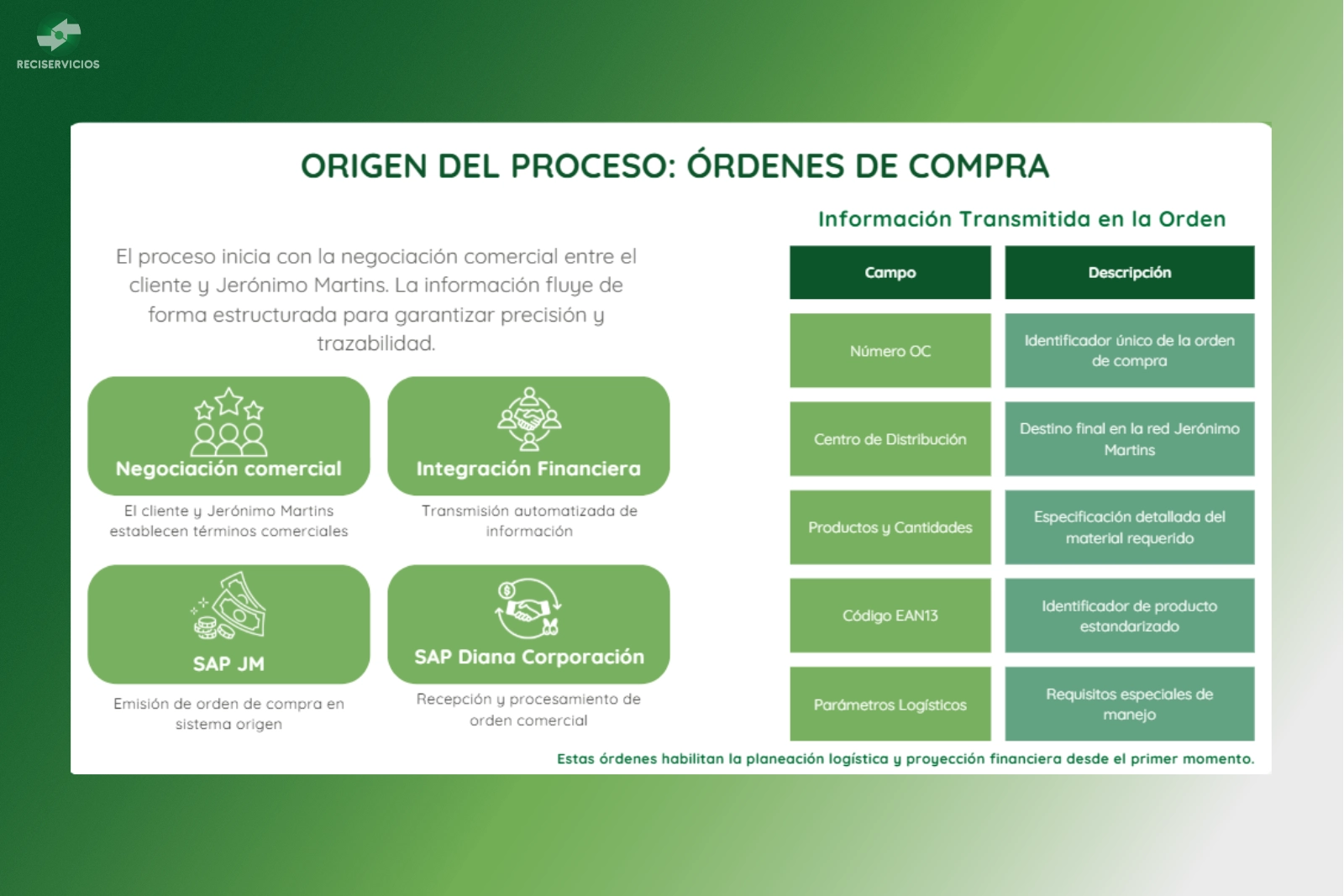 RECISERVICIOS

ORIGEN DEL PROCESO: ÓRDENES DE COMPRA

El proceso inicia con la negociación comercial entre el cliente y Jerónimo Martins. La información fluye de forma estructurada para garantizar precisión y trazabilidad.

Negociación comercial

El cliente y Jerónimo Martins establecen términos comerciales

Integración Financiera

Transmisión automatizada de información

SAP JM

Emisión de orden de compra en sistema origen

SAP Diana Corporación

Recepción y procesamiento de orden comercial

Información Transmitida en la Orden

| Campo | Descripción |
|---|---|
| Número OC | Identificador único de la orden de compra |
| Centro de Distribución | Destino final en la red Jerónimo Martins |
| Productos y Cantidades | Especificación detallada del material requerido |
| Código EAN13 | Identificador de producto estandarizado |
| Parámetros Logísticos | Requisitos especiales de manejo |

Estas órdenes habilitan la planeación logística y proyección financiera desde el primer momento.